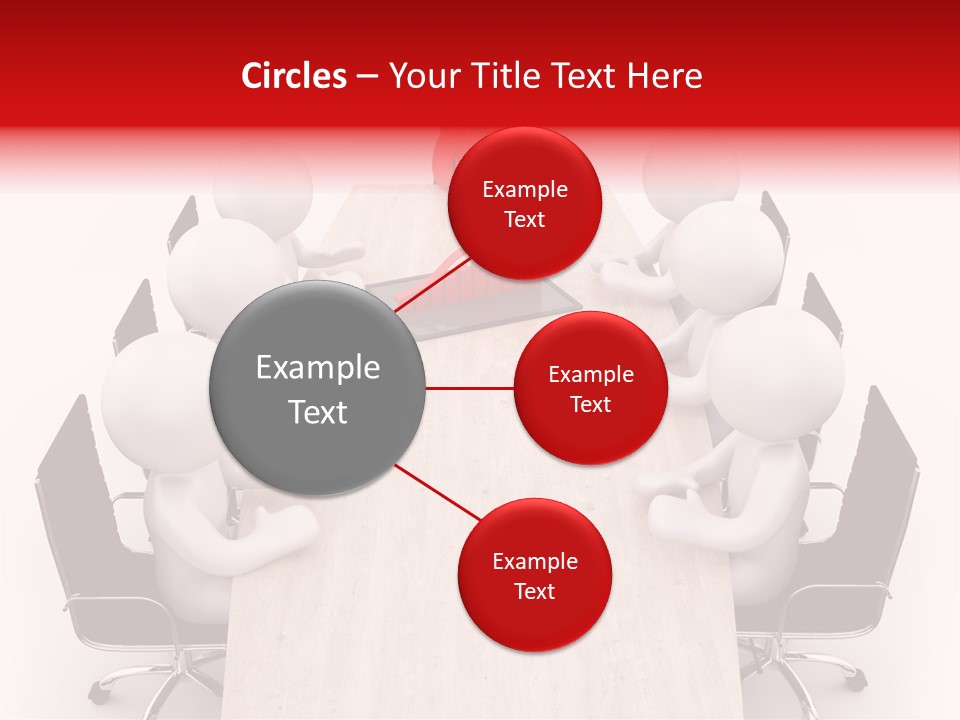 Circles – Your Title Text Here

Example Text

Example Text

Example Text

Example Text